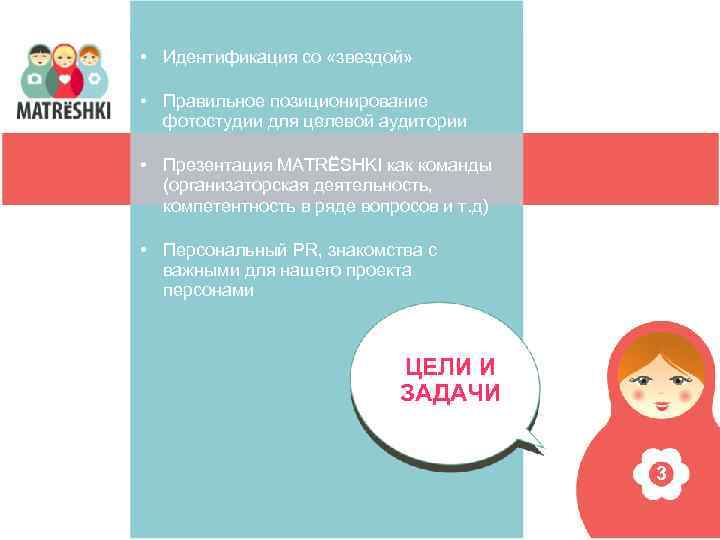 MATRЁSHKI

• Идентификация со «звездой»

• Правильное позиционирование фотостудии для целевой аудитории

• Презентация MATRЁSHKI как команды (организаторская деятельность, компетентность в ряде вопросов и т.д)

• Персональный PR, знакомства с важными для нашего проекта персонами

ЦЕЛИ И ЗАДАЧИ

3